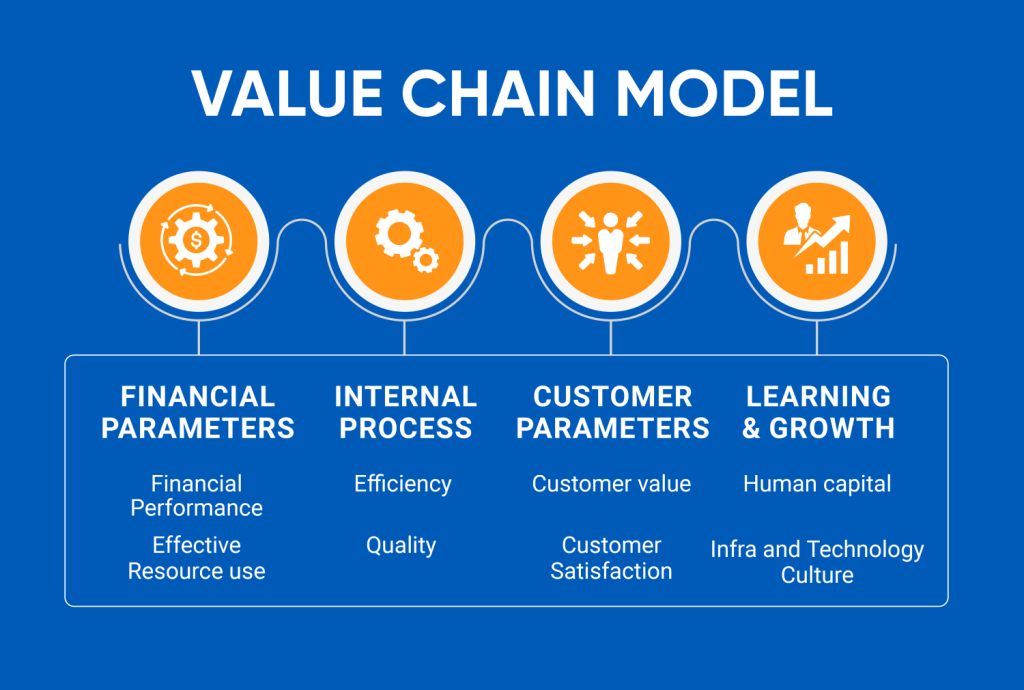 VALUE CHAIN MODEL

FINANCIAL PARAMETERS

Financial Performance

Effective Resource use

INTERNAL PROCESS

Efficiency

Quality

CUSTOMER PARAMETERS

Customer value

Customer Satisfaction

LEARNING & GROWTH

Human capital

Infra and Technology Culture